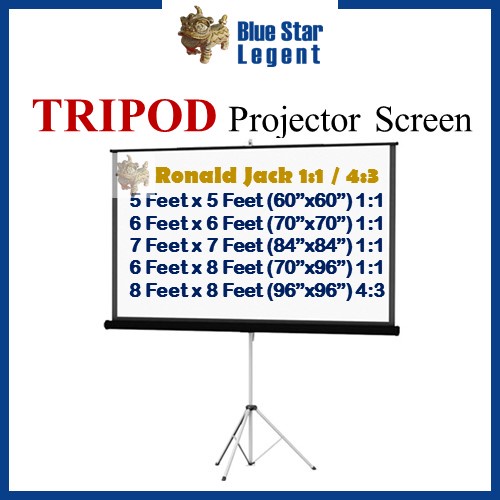 Blue Star Legent

TRIPOD Projector Screen

Ronald Jack 1:1 / 4:3
5 Feet x 5 Feet (60”x60”) 1:1
6 Feet x 6 Feet (70”x70”) 1:1
7 Feet x 7 Feet (84”x84”) 1:1
6 Feet x 8 Feet (70”x96”) 1:1
8 Feet x 8 Feet (96”x96”) 4:3